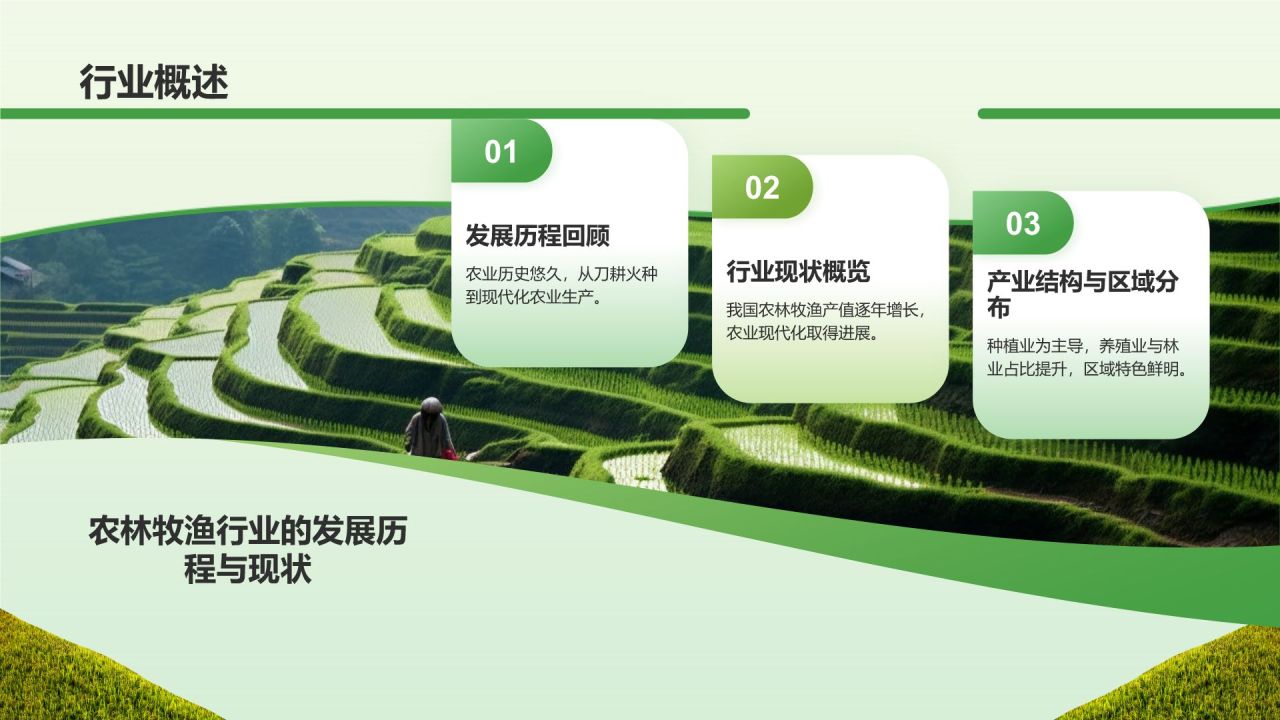 行业概述

01

发展历程回顾

农业历史悠久，从刀耕火种到现代化农业生产。

02

行业现状概览

我国农林牧渔产值逐年增长，农业现代化取得进展。

03

产业结构与区域分布

种植业为主导，养殖业与林业占比提升，区域特色鲜明。

农林牧渔行业的发展历程与现状